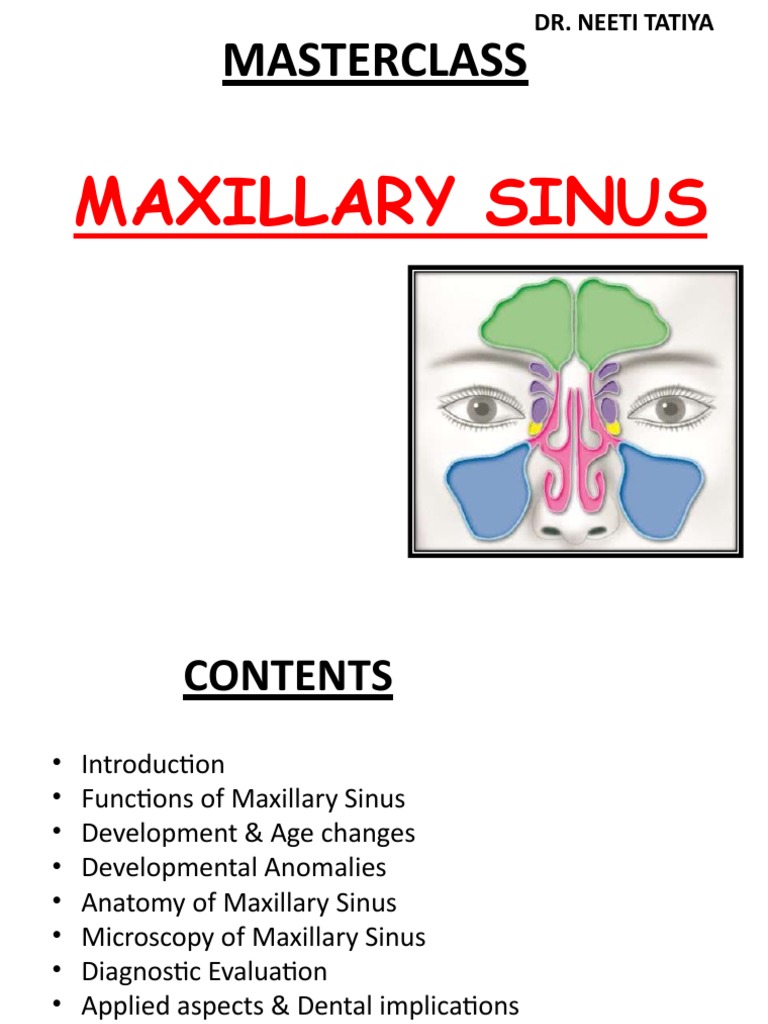 DR. NEETI TATIYA

MASTERCLASS

MAXILLARY SINUS

CONTENTS

• Introduction
• Functions of Maxillary Sinus
• Development & Age changes
• Developmental Anomalies
• Anatomy of Maxillary Sinus
• Microscopy of Maxillary Sinus
• Diagnostic Evaluation
• Applied aspects & Dental implications